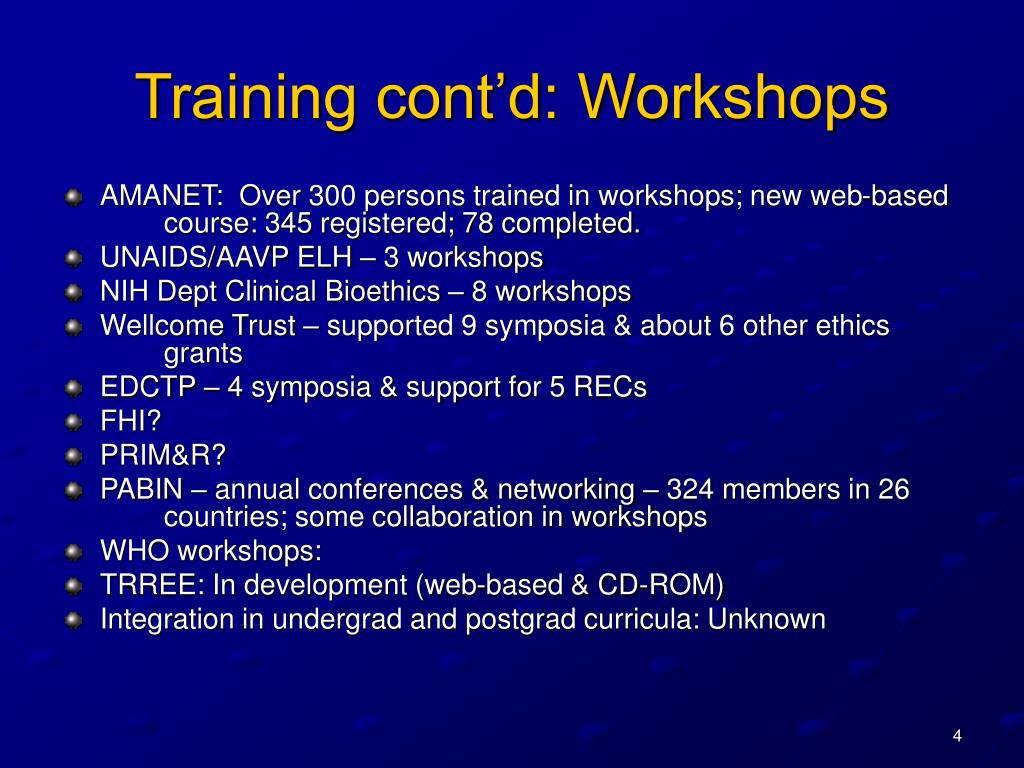 Training cont’d: Workshops

AMANET: Over 300 persons trained in workshops; new web-based course: 345 registered; 78 completed.
UNAIDS/AAVP ELH – 3 workshops
NIH Dept Clinical Bioethics – 8 workshops
Wellcome Trust – supported 9 symposia & about 6 other ethics grants
EDCTP – 4 symposia & support for 5 RECs
FHI?
PRIM&R?
PABIN – annual conferences & networking – 324 members in 26 countries; some collaboration in workshops
WHO workshops:
TRREE: In development (web-based & CD-ROM)
Integration in undergrad and postgrad curricula: Unknown

4